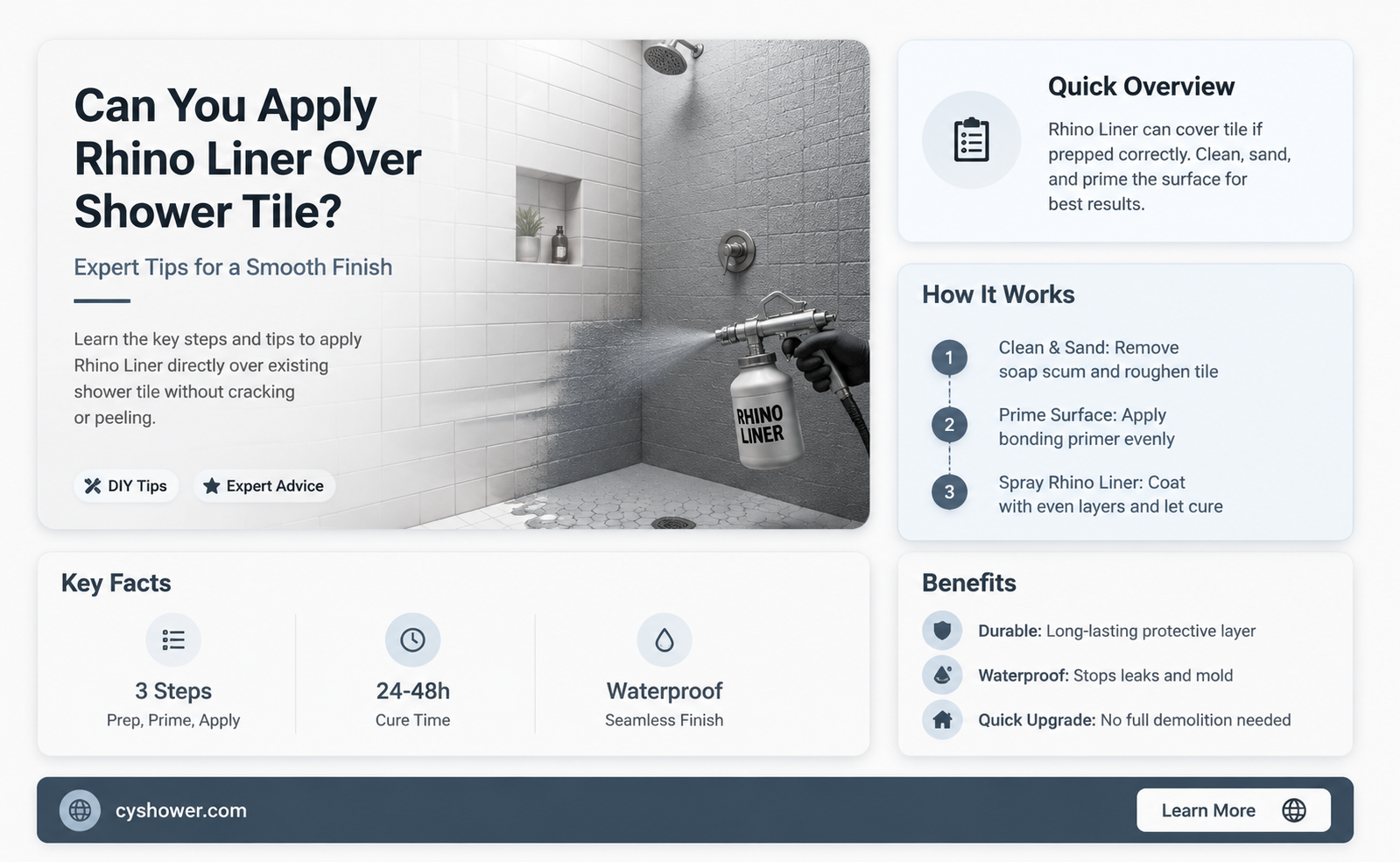 Can You Apply Rhino Liner Over Shower Tile?

Expert Tips for a Smooth Finish

Learn the key steps and tips to apply Rhino Liner directly over existing shower tile without cracking or peeling.

DIY Tips
Expert Advice

RHINO LINER

Quick Overview

Rhino Liner can cover tile if prepped correctly. Clean, sand, and prime the surface for best results.

How It Works

1 Clean & Sand: Remove soap scum and roughen tile

2 Prime Surface: Apply bonding primer evenly

3 Spray Rhino Liner: Coat with even layers and let cure

Key Facts

3 Steps
Prep, Prime, Apply

24-48h
Cure Time

Waterproof
Seamless Finish

Benefits

Durable: Long-lasting protective layer

Waterproof: Stops leaks and mold

Quick Upgrade: No full demolition needed

cyshower.com

Learn More